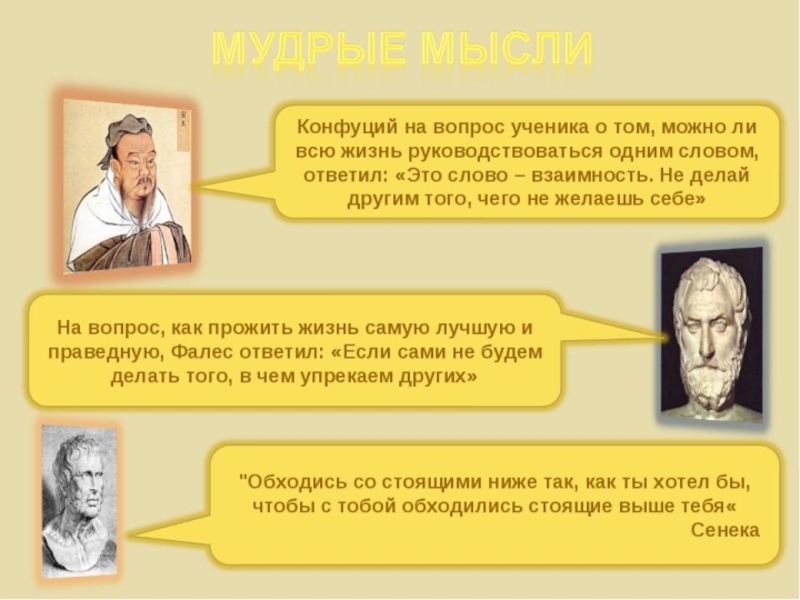 МУДРЫЕ МЫСЛИ

Конфуций на вопрос ученика о том, можно ли всю жизнь руководствоваться одним словом, ответил: «Это слово – взаимность. Не делай другим того, чего не желаешь себе»

На вопрос, как прожить жизнь самую лучшую и праведную, Фалес ответил: «Если сами не будем делать того, в чем упрекаем других»

"Обходись со стоящими ниже так, как ты хотел бы, чтобы с тобой обходились стоящие выше тебя«
Сенека